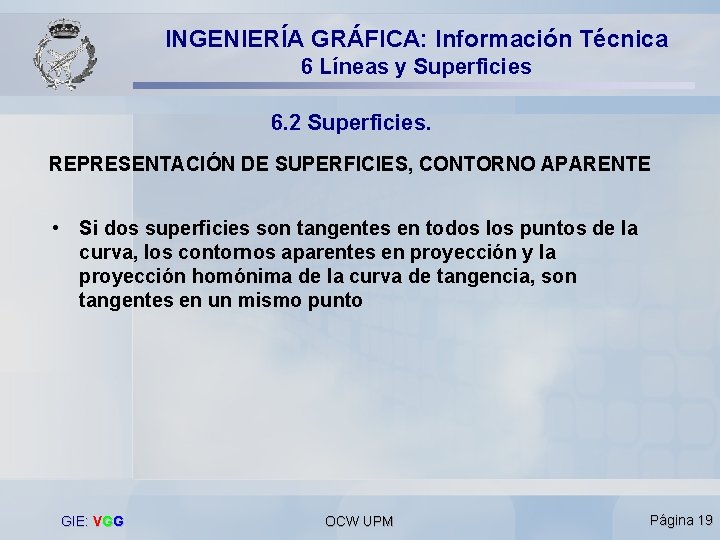 INGENIERÍA GRÁFICA: Información Técnica
6 Líneas y Superficies

6.2 Superficies.

REPRESENTACIÓN DE SUPERFICIES, CONTORNO APARENTE

• Si dos superficies son tangentes en todos los puntos de la curva, los contornos aparentes en proyección y la proyección homónima de la curva de tangencia, son tangentes en un mismo punto

GIE: VGG

OCW UPM

Página 19